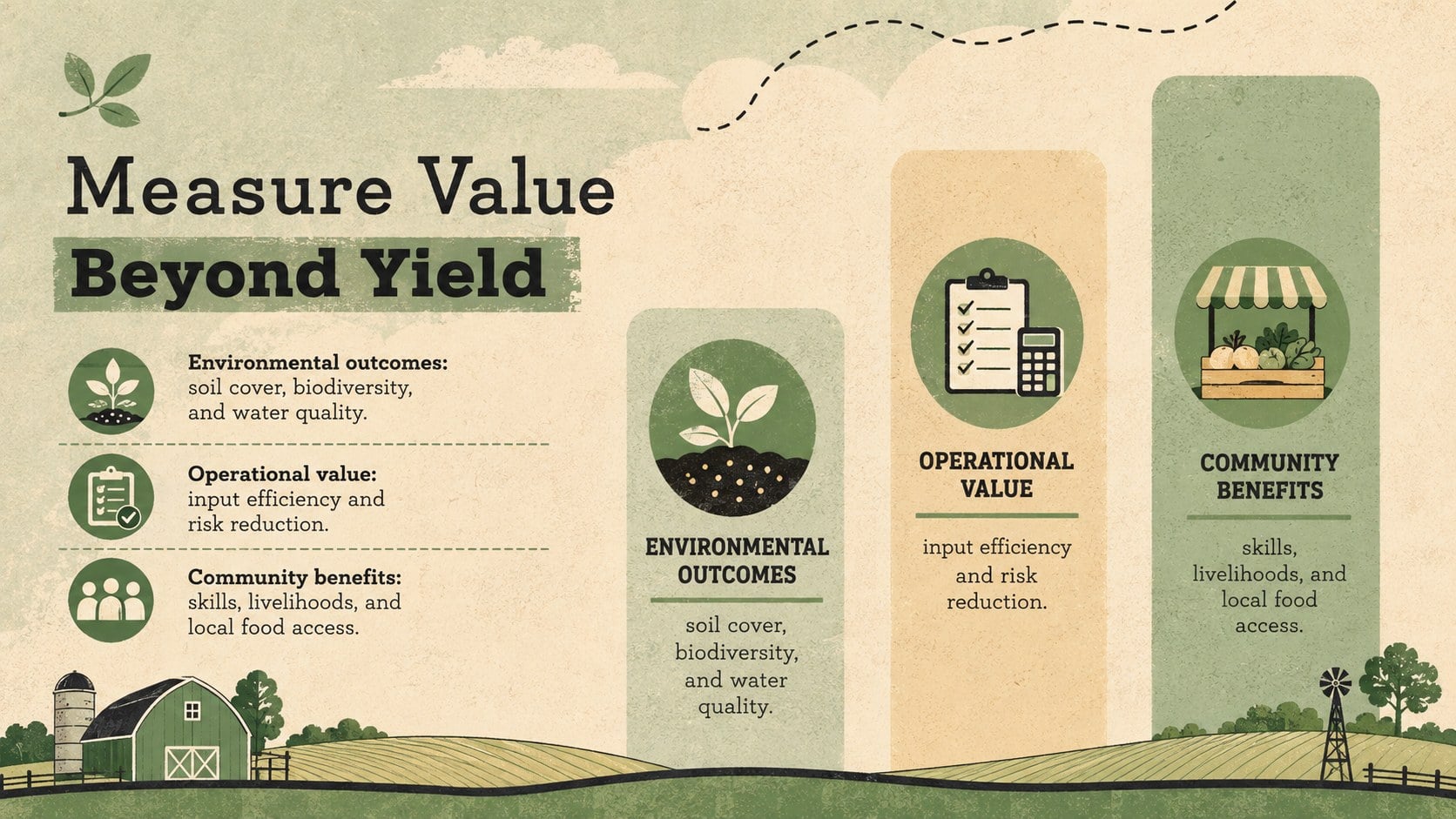 Measure Value
Beyond Yield

Environmental outcomes: soil cover, biodiversity, and water quality.

Operational value: input efficiency and risk reduction.

Community benefits: skills, livelihoods, and local food access.

ENVIRONMENTAL OUTCOMES

soil cover, biodiversity, and water quality.

OPERATIONAL VALUE

input efficiency and risk reduction.

COMMUNITY BENEFITS

skills, livelihoods, and local food access.